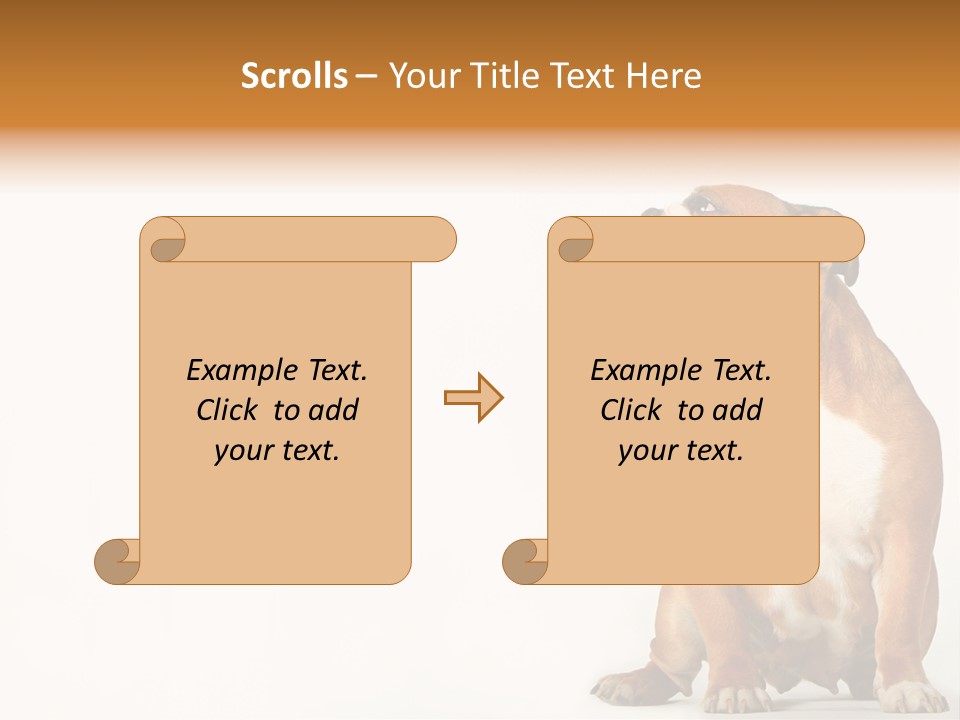 Scrolls – Your Title Text Here

Example Text. Click to add your text.

Example Text. Click to add your text.